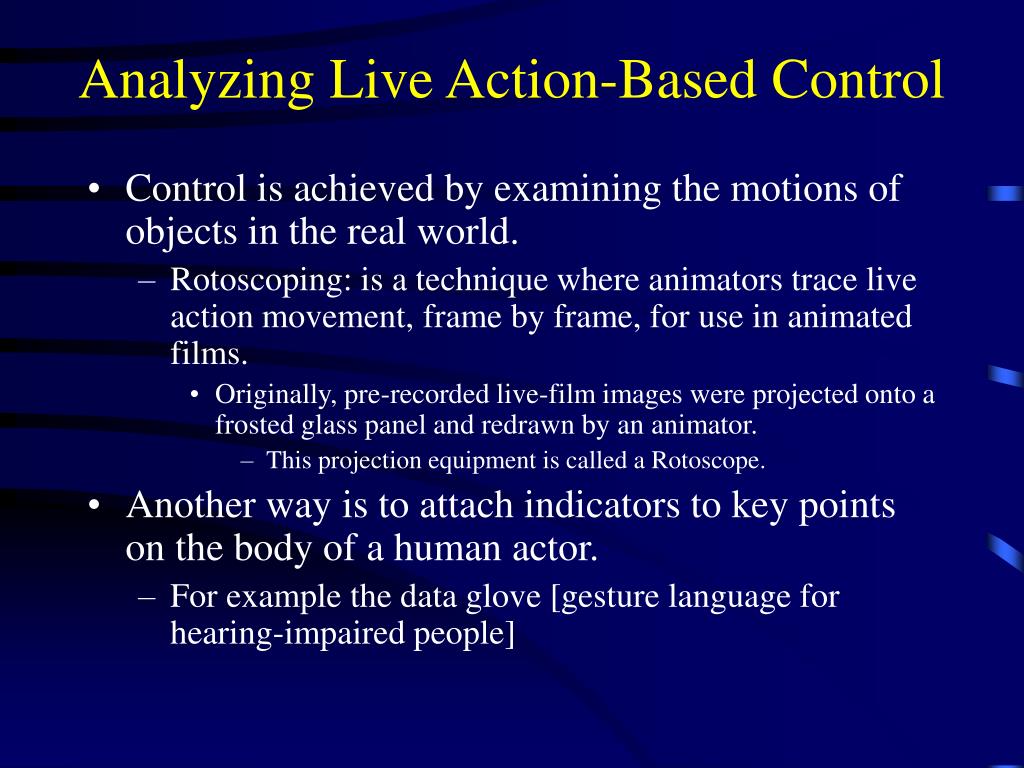 Analyzing Live Action-Based Control

• Control is achieved by examining the motions of objects in the real world.
– Rotoscoping: is a technique where animators trace live action movement, frame by frame, for use in animated films.
• Originally, pre-recorded live-film images were projected onto a frosted glass panel and redrawn by an animator.
– This projection equipment is called a Rotoscope.
• Another way is to attach indicators to key points on the body of a human actor.
– For example the data glove [gesture language for hearing-impaired people]